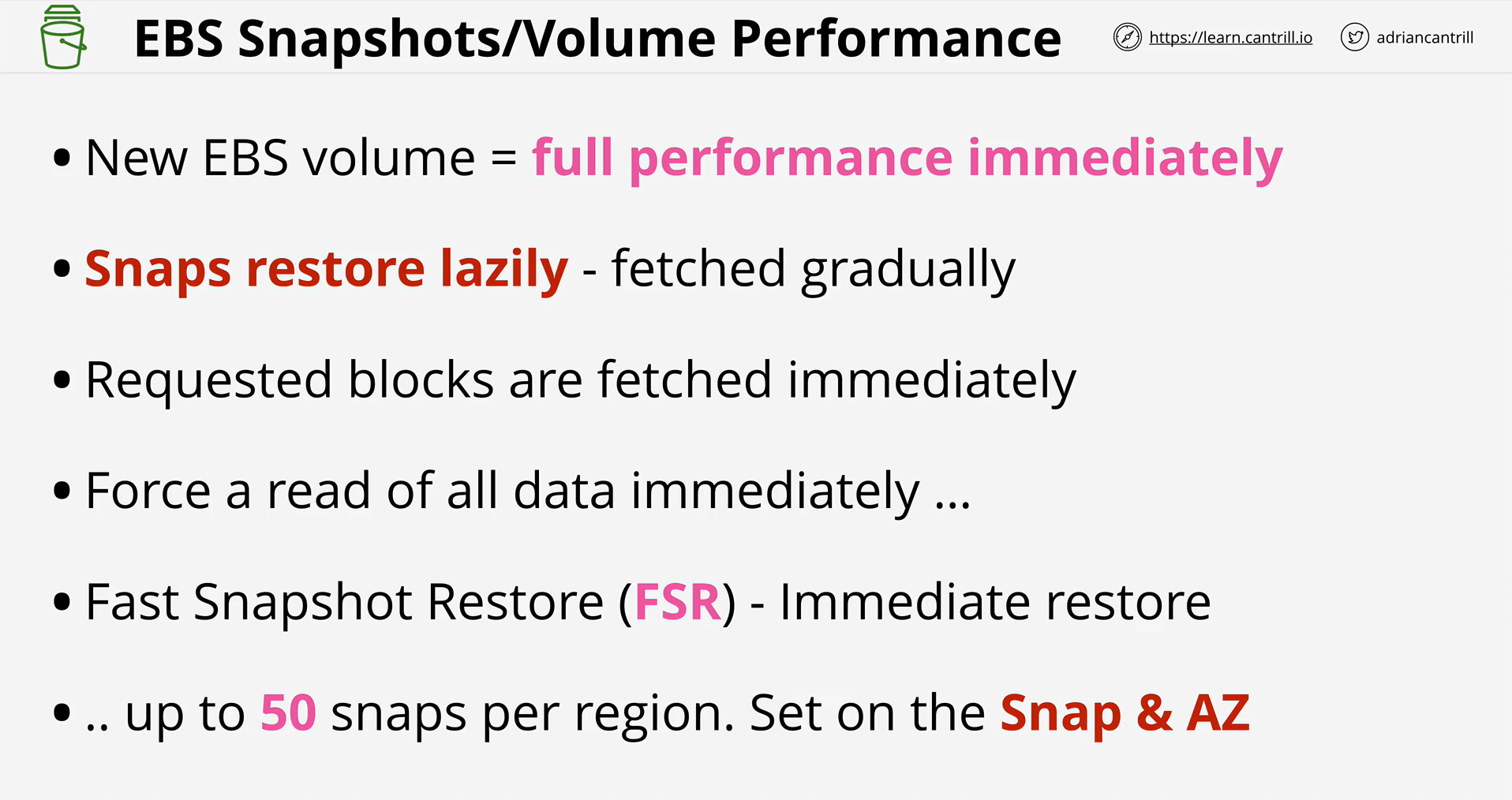 EBS Snapshots/Volume Performance

https://learn.cantrill.io

adriancantrill

• New EBS volume = full performance immediately

• Snaps restore lazily - fetched gradually

• Requested blocks are fetched immediately

• Force a read of all data immediately ...

• Fast Snapshot Restore (FSR) - Immediate restore

• .. up to 50 snaps per region. Set on the Snap & AZ